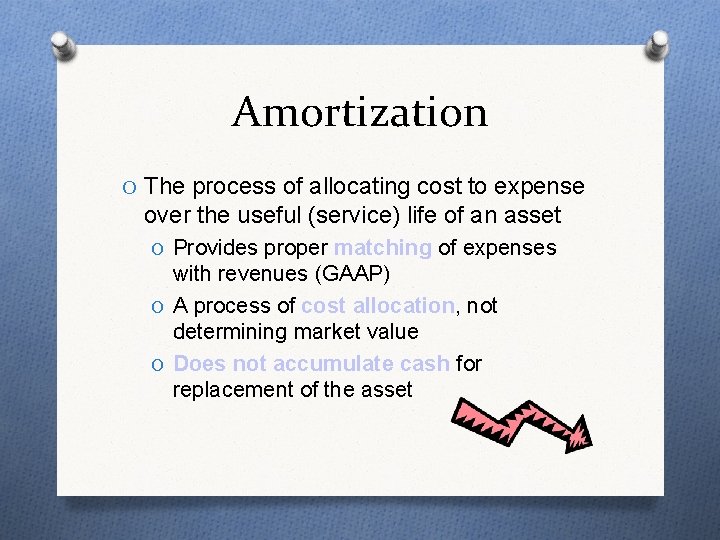 Amortization

O The process of allocating cost to expense over the useful (service) life of an asset

O Provides proper matching of expenses with revenues (GAAP)

O A process of cost allocation, not determining market value

O Does not accumulate cash for replacement of the asset